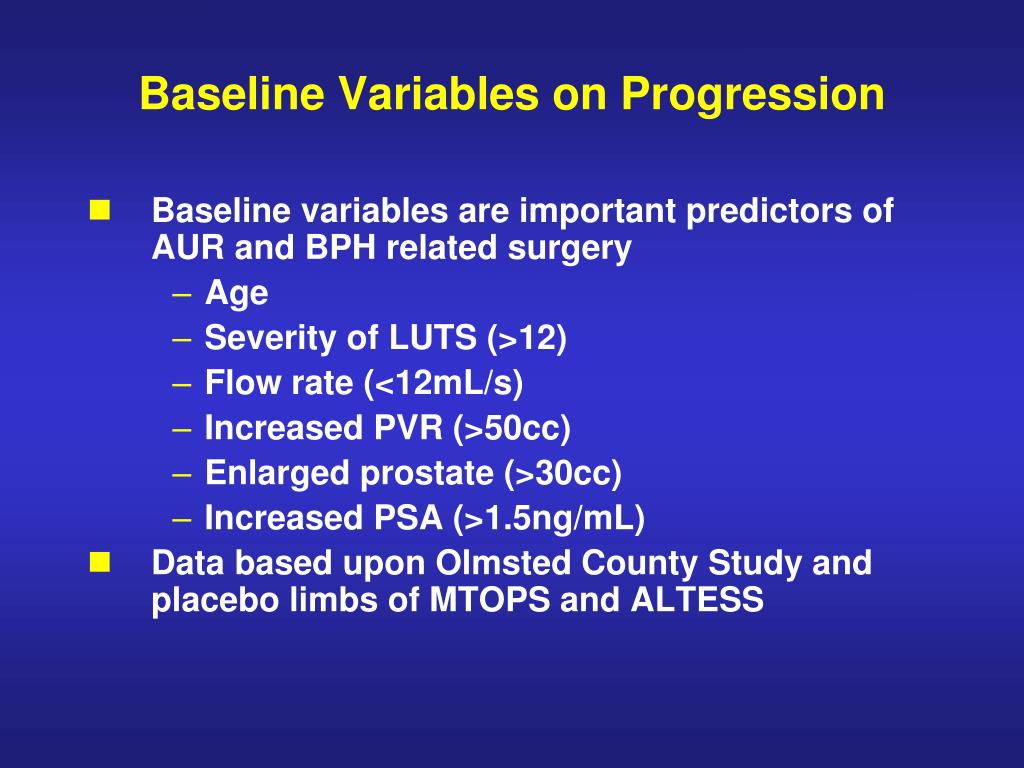 Baseline Variables on Progression

- Baseline variables are important predictors of AUR and BPH related surgery
  – Age
  – Severity of LUTS (>12)
  – Flow rate (<12mL/s)
  – Increased PVR (>50cc)
  – Enlarged prostate (>30cc)
  – Increased PSA (>1.5ng/mL)
- Data based upon Olmsted County Study and placebo limbs of MTOPS and ALTESS